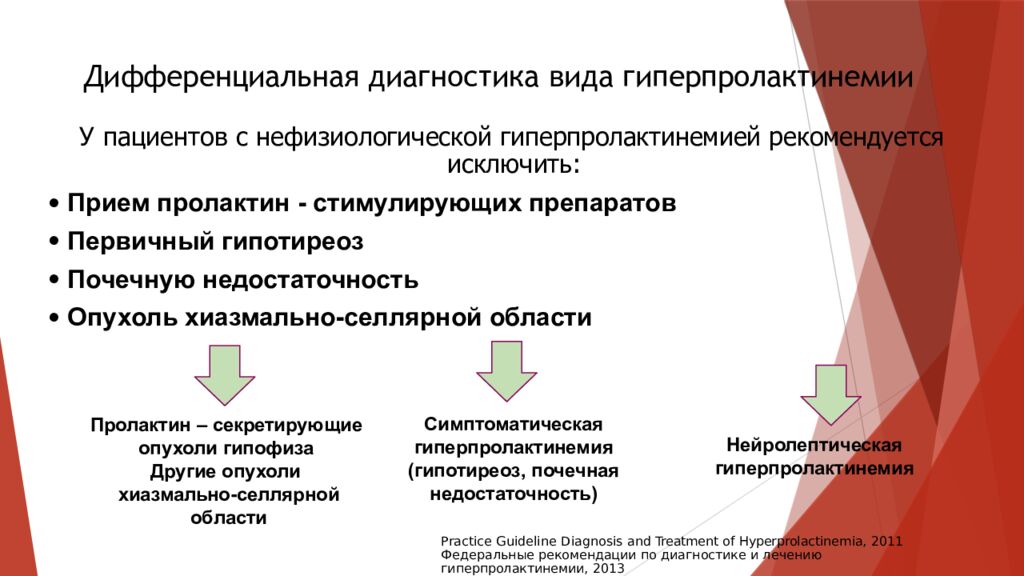 Дифференциальная диагностика вида гиперпролактинемии

У пациентов с нефизиологической гиперпролактинемией рекомендуется исключить:

• Прием пролактин - стимулирующих препаратов
• Первичный гипотиреоз
• Почечную недостаточность
• Опухоль хиазмально-селлярной области

Пролактин – секретирующие опухоли гипофиза
Другие опухоли хиазмально-селлярной области

Симптоматическая гиперпролактинемия (гипотиреоз, почечная недостаточность)

Нейролептическая гиперпролактинемия

Practice Guideline Diagnosis and Treatment of Hyperprolactinemia, 2011
Федеральные рекомендации по диагностике и лечению гиперпролактинемии, 2013